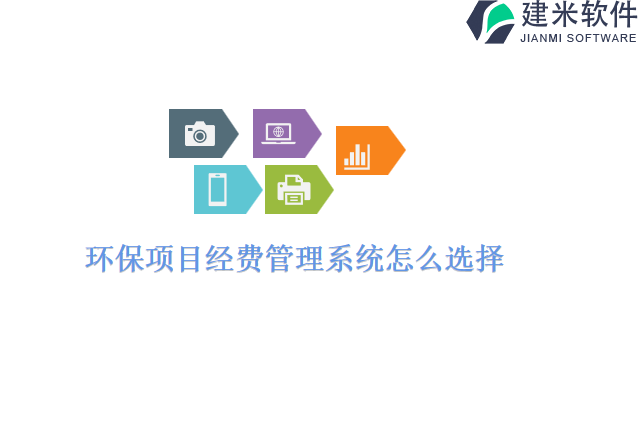 建米软件
JIANMI SOFTWARE

环保项目经费管理系统怎么选择